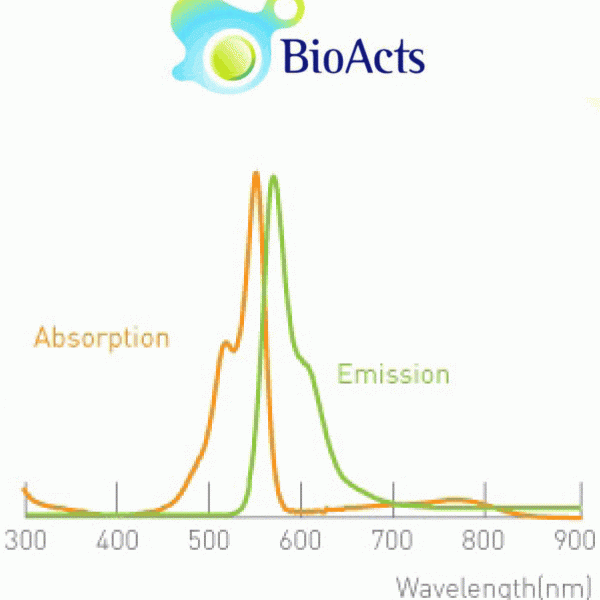 BioActs

Absorption

Emission

300
400
500
600
700
800
900

Wavelength(nm)